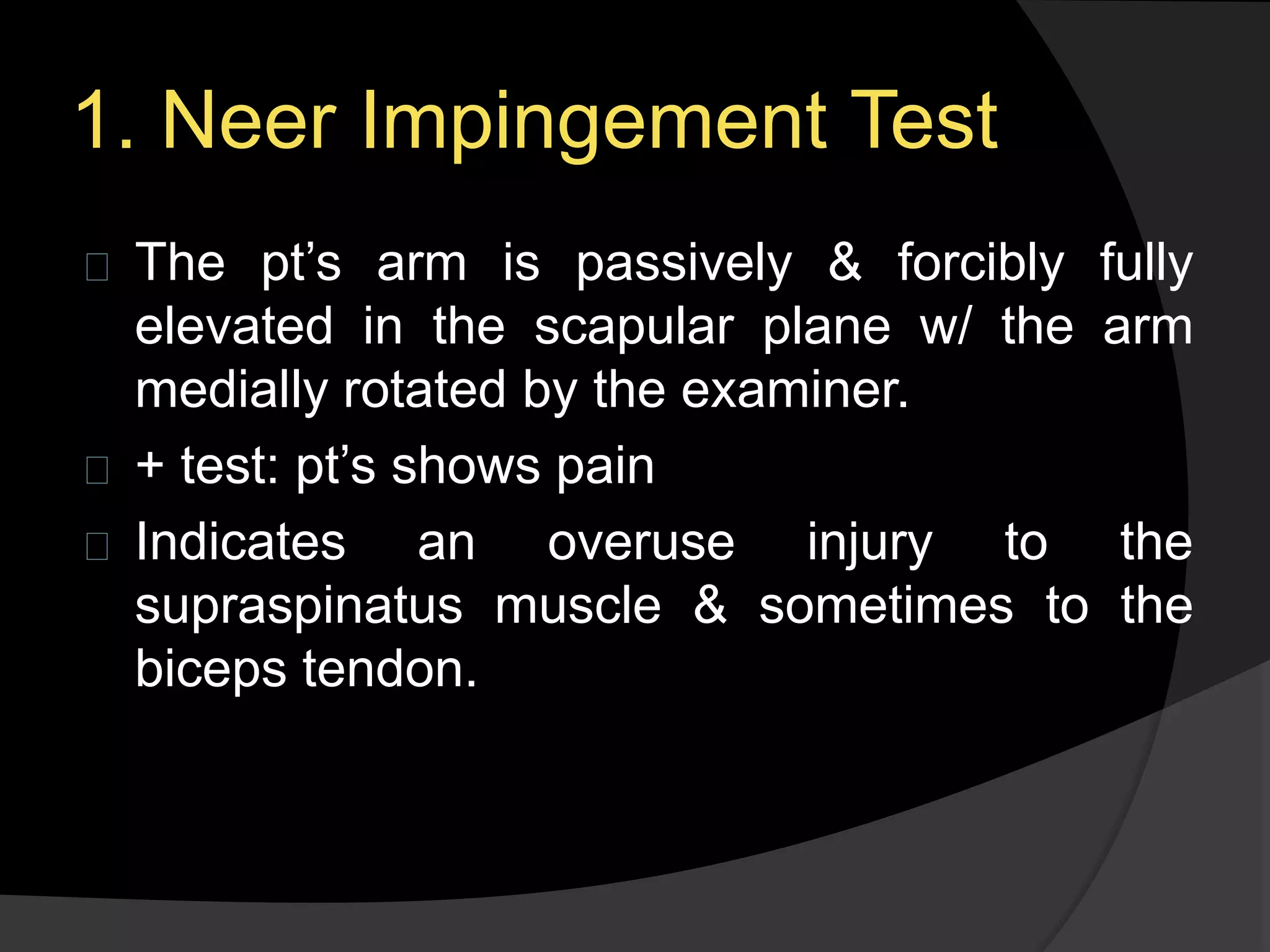 1. Neer Impingement Test

 The pt’s arm is passively & forcibly fully elevated in the scapular plane w/ the arm medially rotated by the examiner.

 + test: pt’s shows pain

 Indicates an overuse injury to the supraspinatus muscle & sometimes to the biceps tendon.